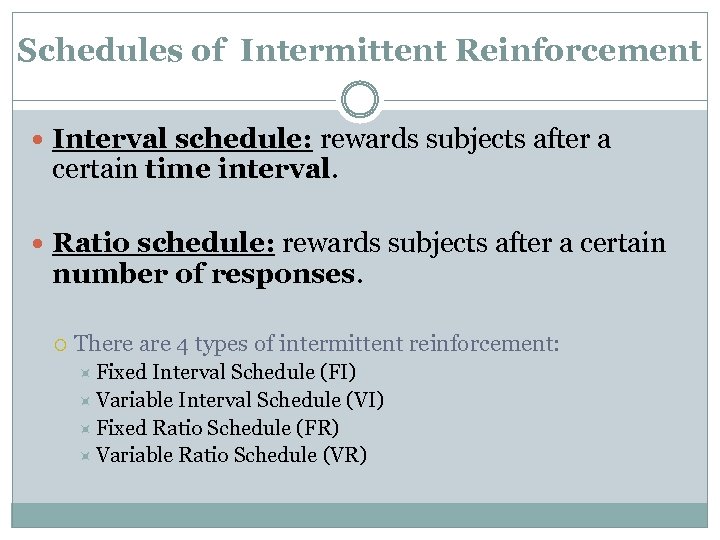 Schedules of Intermittent Reinforcement

Interval schedule: rewards subjects after a certain time interval.

Ratio schedule: rewards subjects after a certain number of responses.

There are 4 types of intermittent reinforcement:
Fixed Interval Schedule (FI)
Variable Interval Schedule (VI)
Fixed Ratio Schedule (FR)
Variable Ratio Schedule (VR)